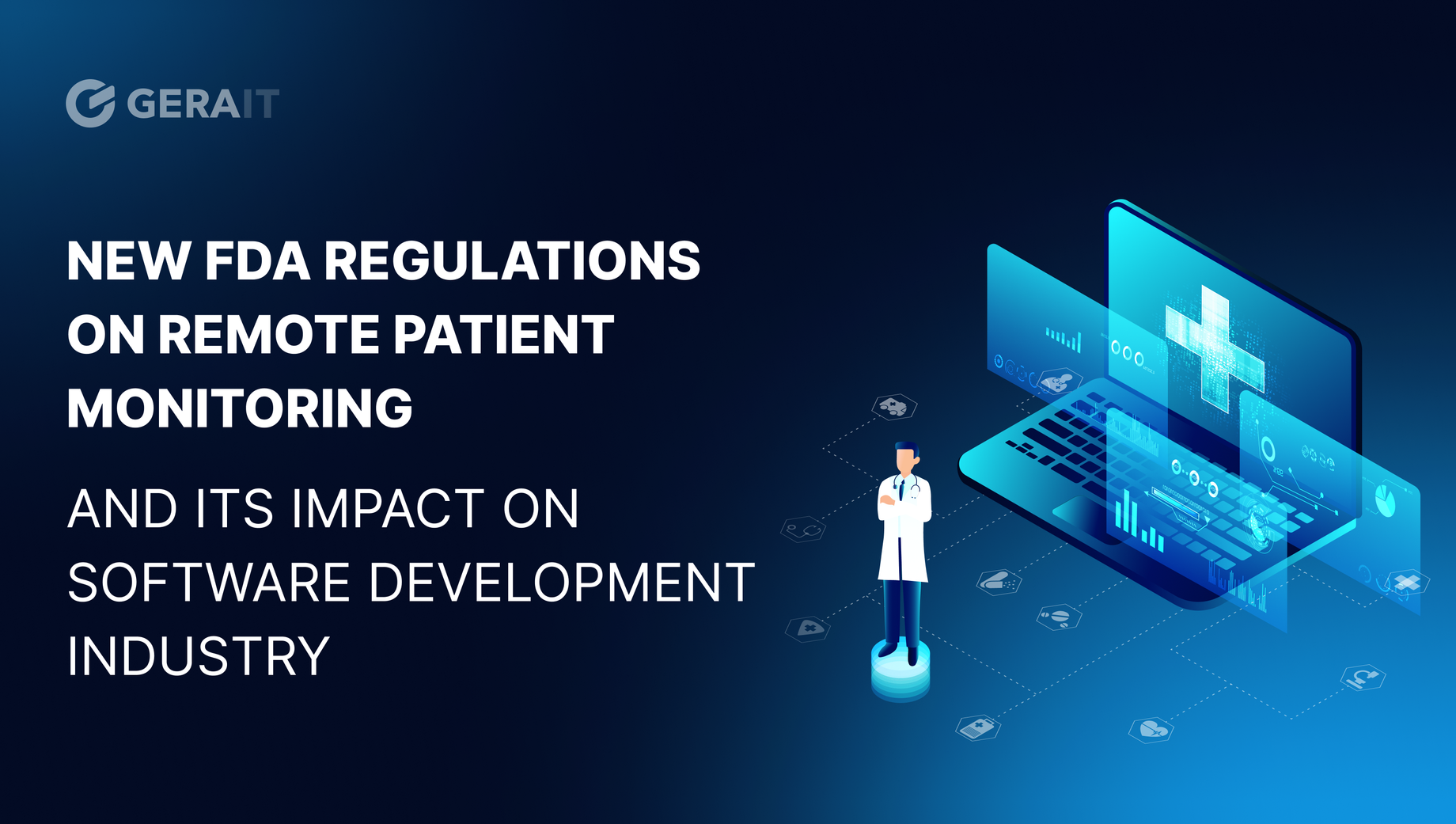 GERAIT

NEW FDA REGULATIONS ON REMOTE PATIENT MONITORING

AND ITS IMPACT ON SOFTWARE DEVELOPMENT INDUSTRY